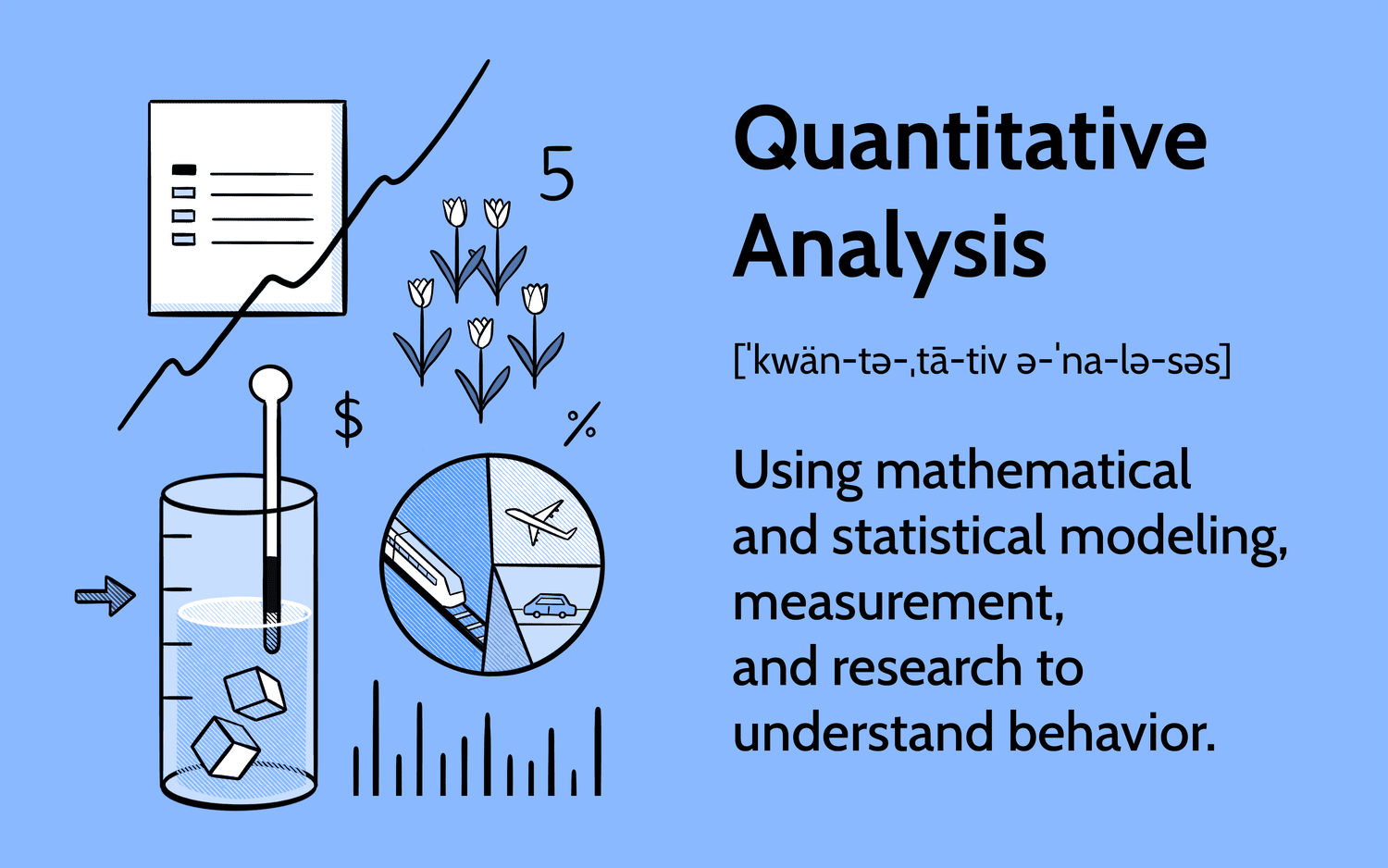 5

$

%

Quantitative Analysis

[ˈkwän-tə-ˌtā-tiv ə-ˈna-lə-səs]

Using mathematical and statistical modeling, measurement, and research to understand behavior.